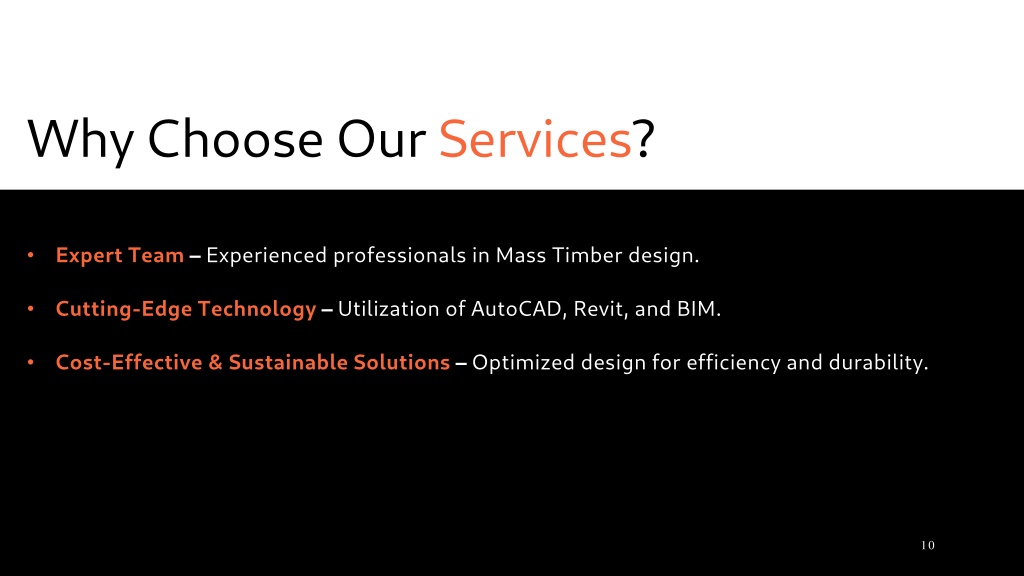 Why Choose Our Services?

• Expert Team – Experienced professionals in Mass Timber design.

• Cutting-Edge Technology – Utilization of AutoCAD, Revit, and BIM.

• Cost-Effective & Sustainable Solutions – Optimized design for efficiency and durability.

10